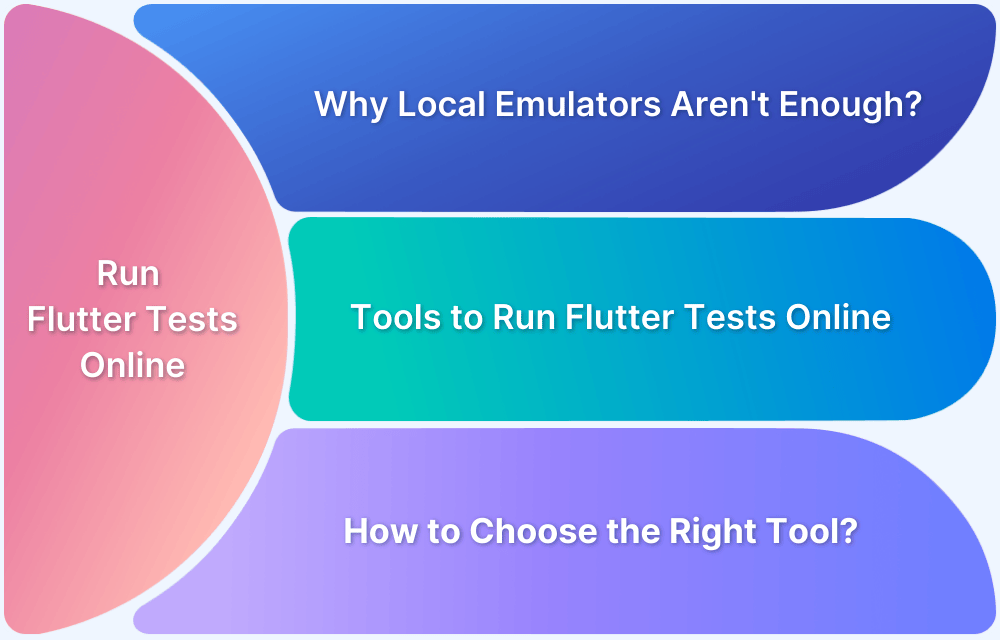 Run Flutter Tests Online

Why Local Emulators Aren't Enough?

Tools to Run Flutter Tests Online

How to Choose the Right Tool?